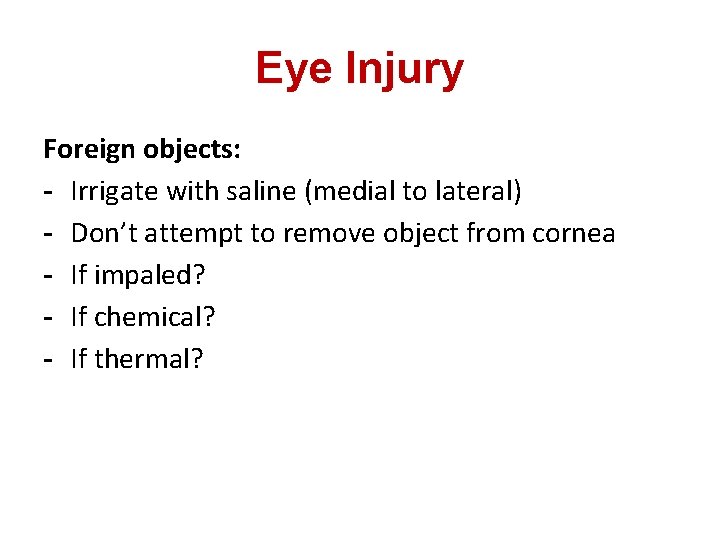 Eye Injury

Foreign objects:
- Irrigate with saline (medial to lateral)
- Don’t attempt to remove object from cornea
- If impaled?
- If chemical?
- If thermal?